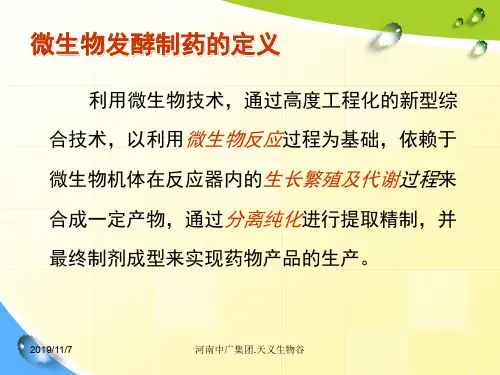 微生物发酵制药的定义

利用微生物技术，通过高度工程化的新型综合技术，以利用微生物反应过程为基础，依赖于微生物机体在反应器内的生长繁殖及代谢过程来合成一定产物，通过分离纯化进行提取精制，并最终制剂成型来实现药物产品的生产。

2019/11/7

河南中广集团.天义生物谷